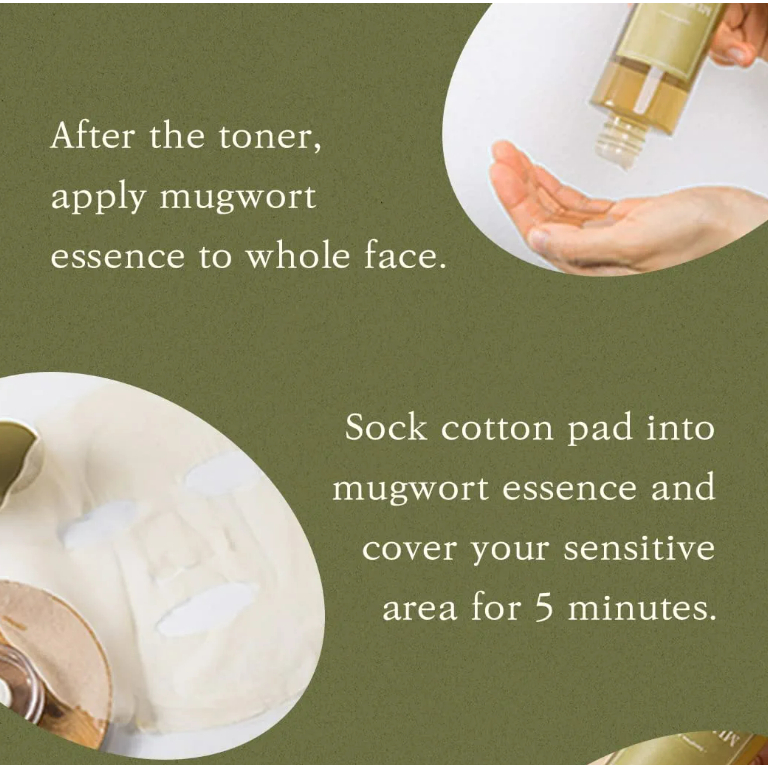 After the toner, apply mugwort essence to whole face.

Sock cotton pad into mugwort essence and cover your sensitive area for 5 minutes.